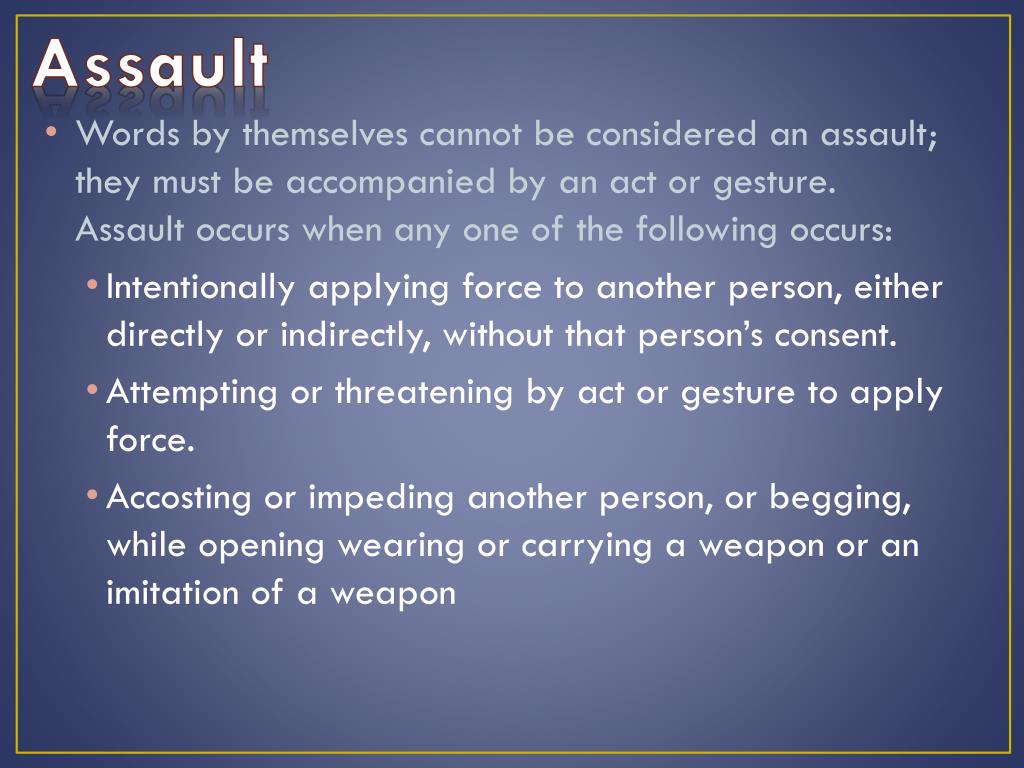 Assault

• Words by themselves cannot be considered an assault; they must be accompanied by an act or gesture. Assault occurs when any one of the following occurs:

• Intentionally applying force to another person, either directly or indirectly, without that person's consent.

• Attempting or threatening by act or gesture to apply force.

• Accosting or impeding another person, or begging, while opening wearing or carrying a weapon or an imitation of a weapon